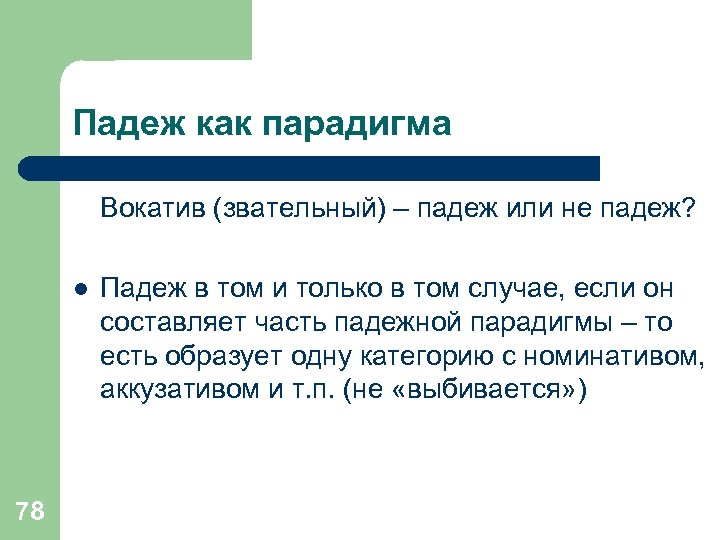 Падеж как парадигма

Вокатив (звательный) – падеж или не падеж?

● Падеж в том и только в том случае, если он составляет часть падежной парадигмы – то есть образует одну категорию с номинативом, аккузативом и т.п. (не «выбивается»)

78